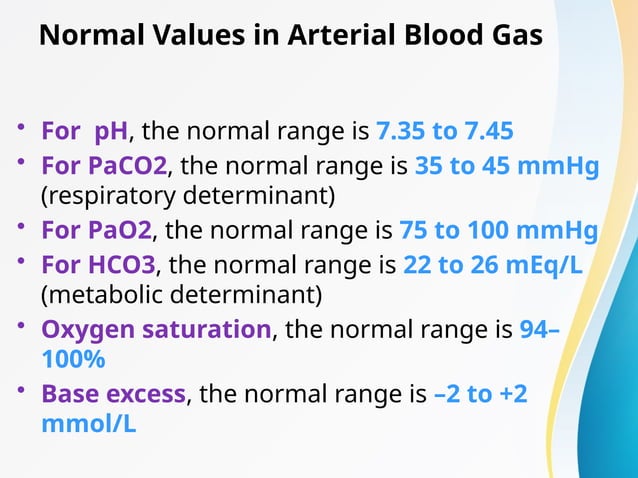 Normal Values in Arterial Blood Gas

• For pH, the normal range is 7.35 to 7.45
• For PaCO2, the normal range is 35 to 45 mmHg (respiratory determinant)
• For PaO2, the normal range is 75 to 100 mmHg
• For HCO3, the normal range is 22 to 26 mEq/L (metabolic determinant)
• Oxygen saturation, the normal range is 94–100%
• Base excess, the normal range is –2 to +2 mmol/L